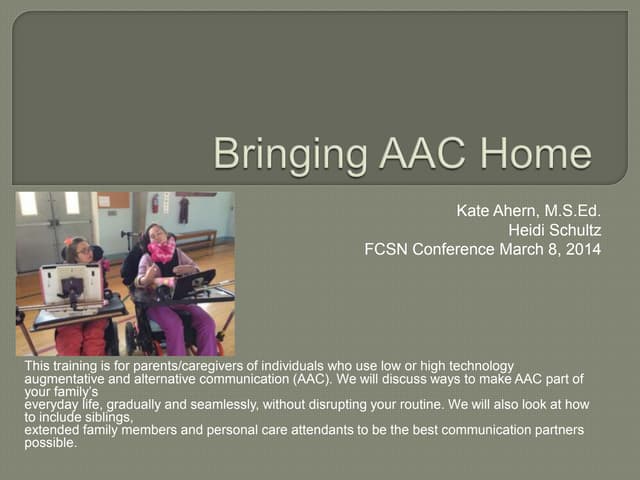 Bringing AAC Home

Kate Ahern, M.S.Ed.
Heidi Schultz
FCSN Conference March 8, 2014

This training is for parents/caregivers of individuals who use low or high technology augmentative and alternative communication (AAC). We will discuss ways to make AAC part of your family's
everyday life, gradually and seamlessly, without disrupting your routine. We will also look at how to include siblings,
extended family members and personal care attendants to be the best communication partners possible.